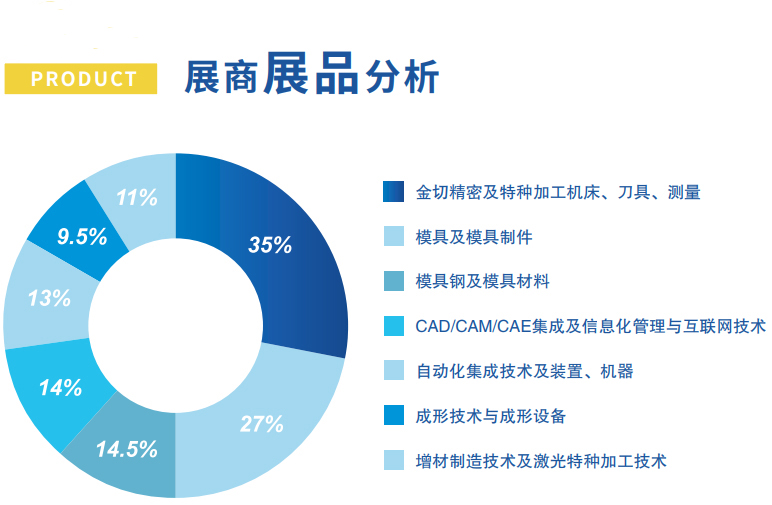 PRODUCT 展商展品分析

35%
27%
14.5%
14%
13%
9.5%
11%

金切精密及特种加工机床、刀具、测量
模具及模具制件
模具钢及模具材料
CAD/CAM/CAE集成及信息化管理与互联网技术
自动化集成技术及装置、机器
成形技术与成形设备
增材制造技术及激光特种加工技术